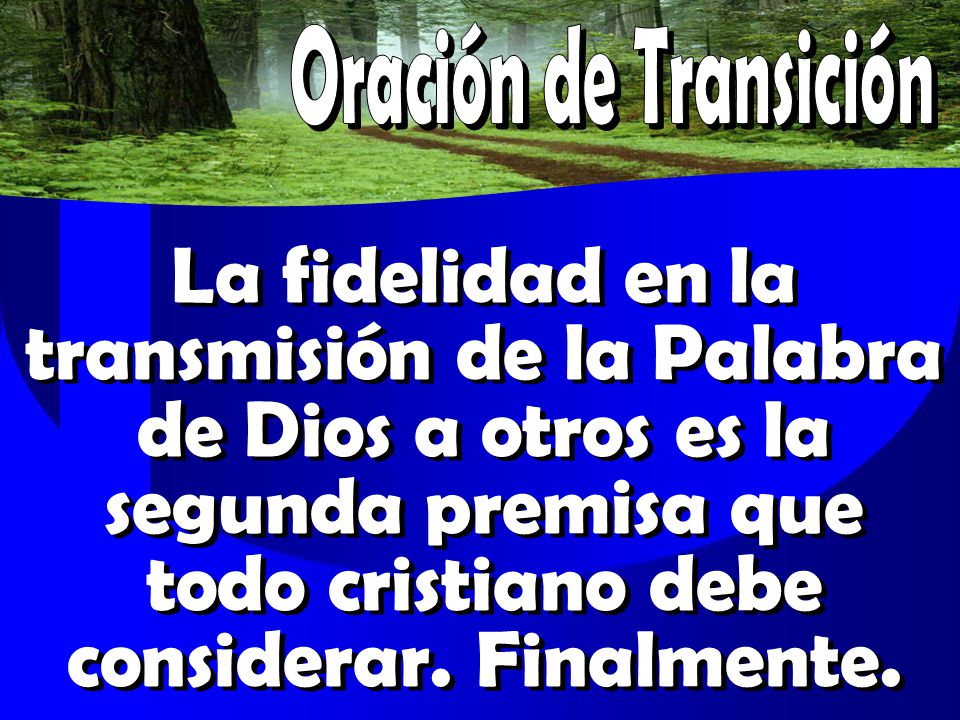 Oración de Transición

La fidelidad en la transmisión de la Palabra de Dios a otros es la segunda premisa que todo cristiano debe considerar. Finalmente.